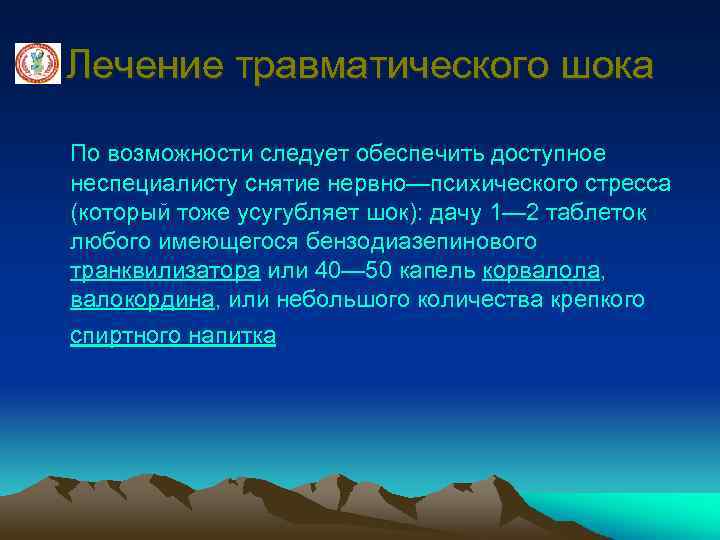 Лечение травматического шока

По возможности следует обеспечить доступное неспециалисту снятие нервно—психического стресса (который тоже усугубляет шок): дачу 1—2 таблеток любого имеющегося бензодиазепинового транквилизатора или 40—50 капель корвалола, валокордина, или небольшого количества крепкого спиртного напитка